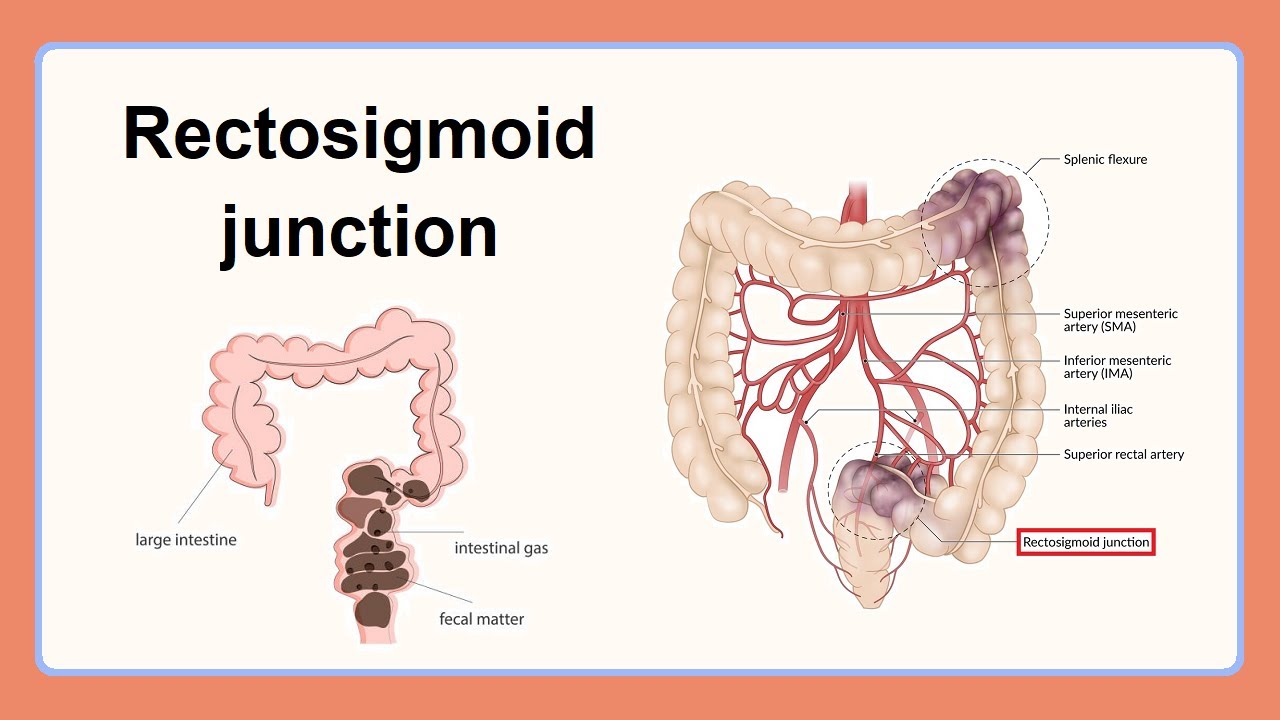 Rectosigmoid junction

large intestine

intestinal gas

fecal matter

Splenic flexure

Superior mesenteric artery (SMA)

Inferior mesenteric artery (IMA)

Internal iliac arteries

Superior rectal artery

Rectosigmoid junction